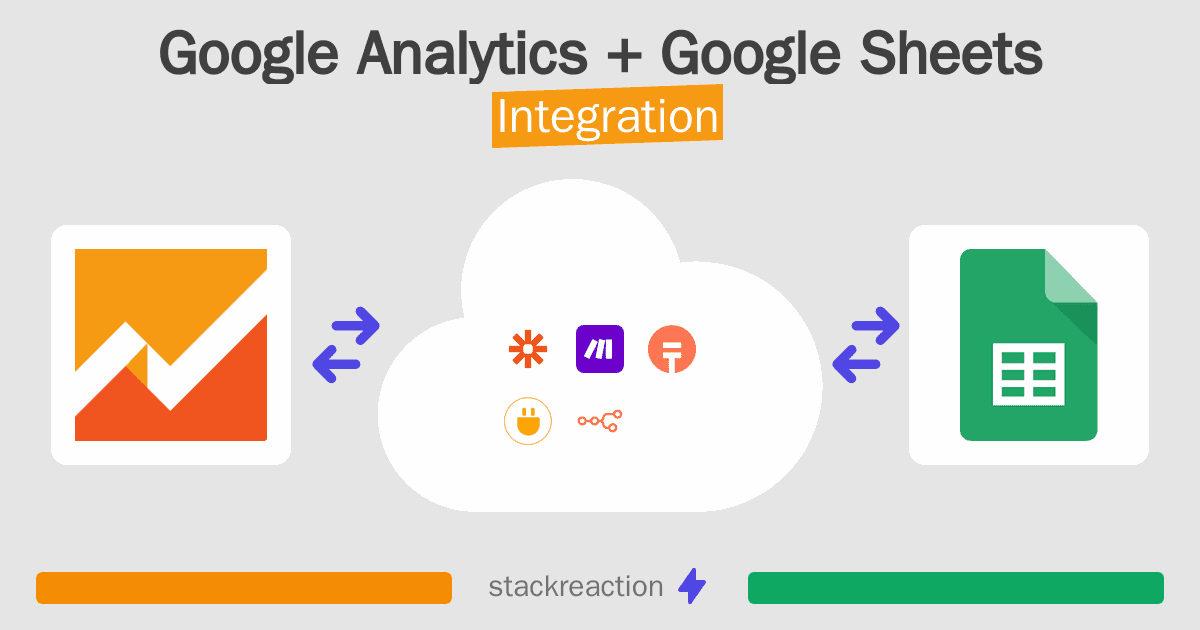 Google Analytics + Google Sheets
Integration

stackreaction